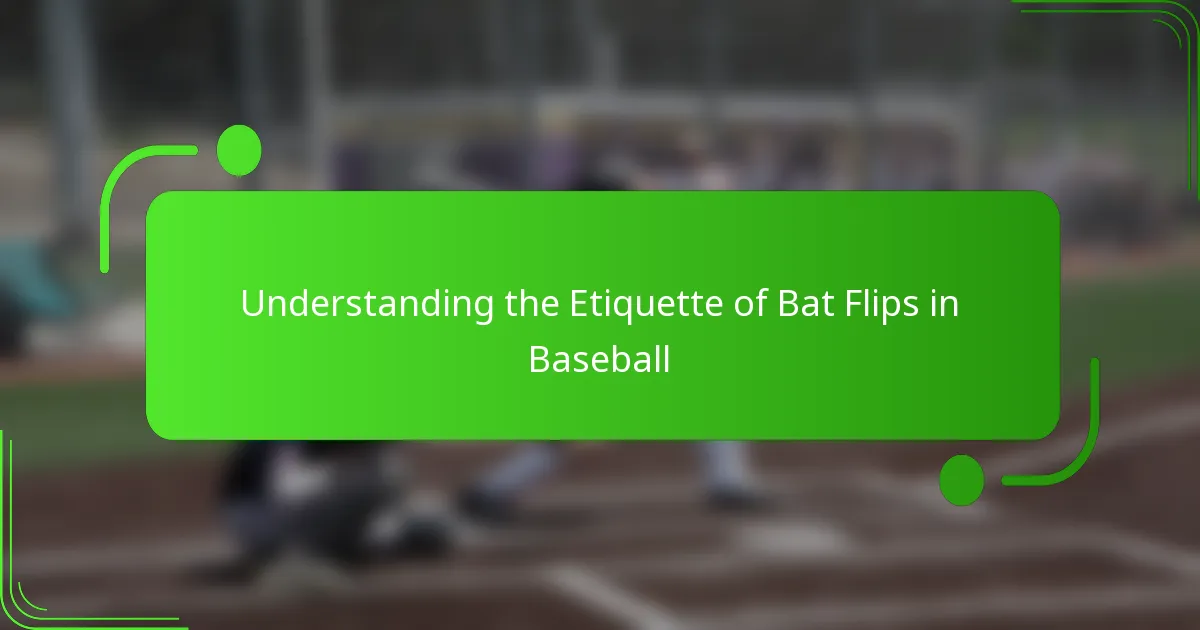 Understanding the Etiquette of Bat Flips in Baseball